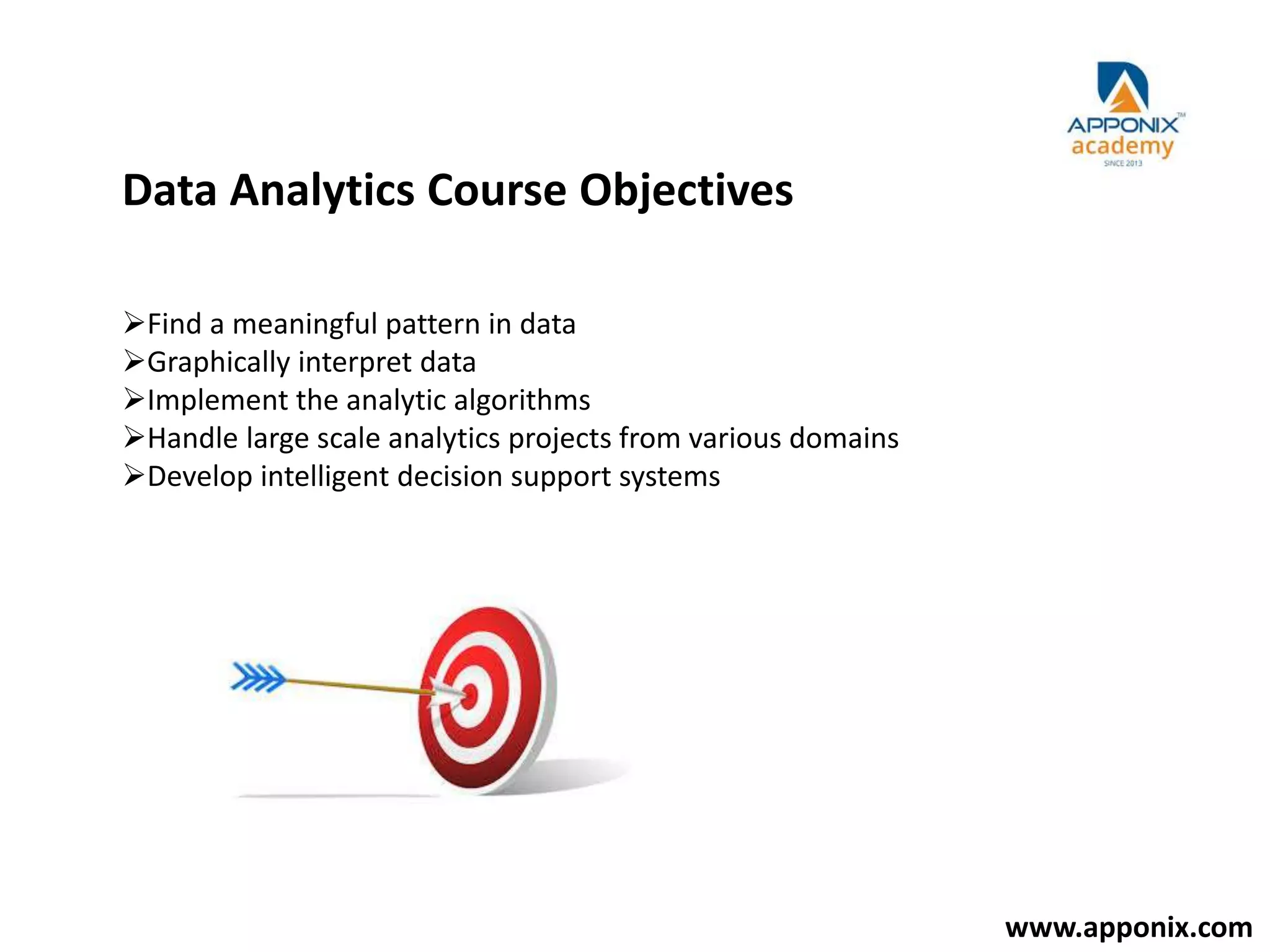 APPONIX™
academy
SINCE 2013

Data Analytics Course Objectives

➢Find a meaningful pattern in data
➢Graphically interpret data
➢Implement the analytic algorithms
➢Handle large scale analytics projects from various domains
➢Develop intelligent decision support systems

www.apponix.com